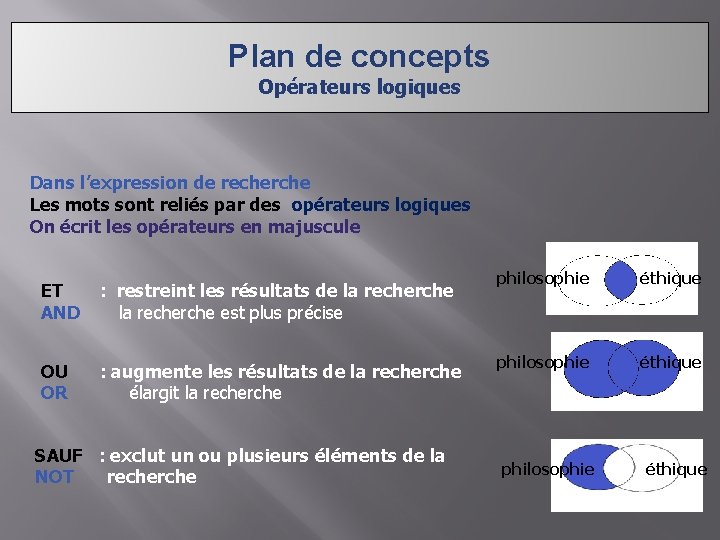 Plan de concepts
Opérateurs logiques

Dans l'expression de recherche
Les mots sont reliés par des opérateurs logiques
On écrit les opérateurs en majuscule

ET : restreint les résultats de la recherche
AND la recherche est plus précise

philosophie éthique

OU : augmente les résultats de la recherche
OR élargit la recherche

philosophie éthique

SAUF : exclut un ou plusieurs éléments de la
NOT recherche

philosophie éthique